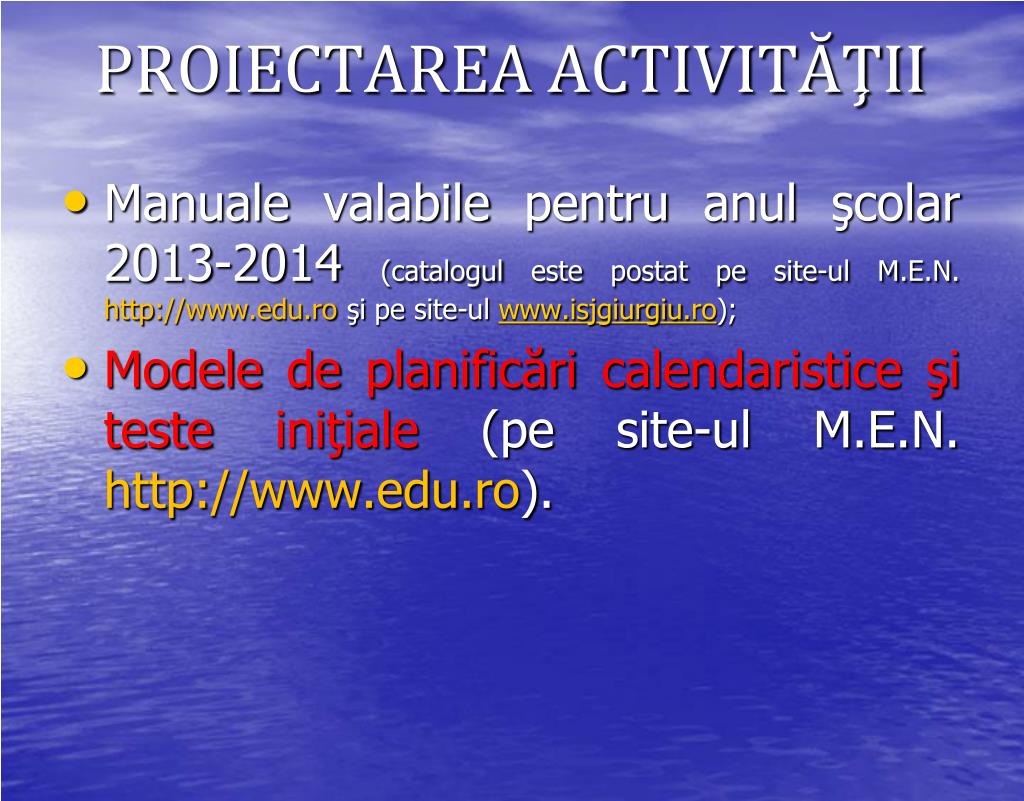 PROIECTAREA ACTIVITĂŢII

• Manuale valabile pentru anul şcolar 2013-2014 (catalogul este postat pe site-ul M.E.N. http://www.edu.ro şi pe site-ul www.isjgiurgiu.ro);

• Modele de planificări calendaristice şi teste iniţiale (pe site-ul M.E.N. http://www.edu.ro).